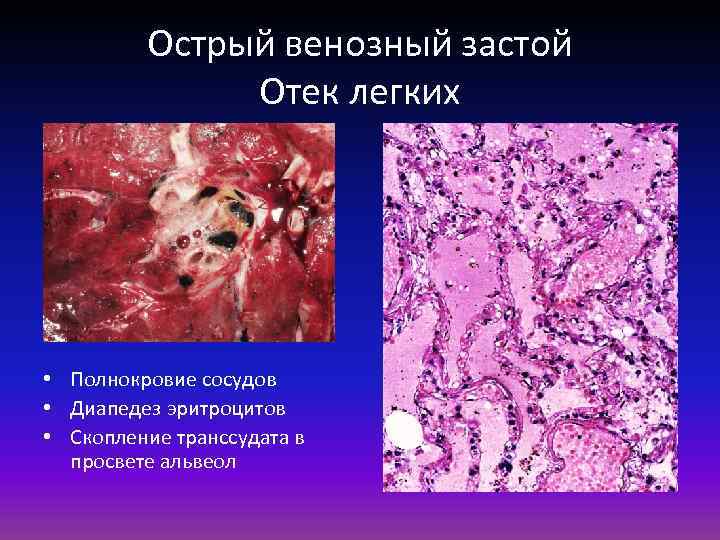 Острый венозный застой
Отек легких

• Полнокровие сосудов
• Диапедез эритроцитов
• Скопление транссудата в просвете альвеол